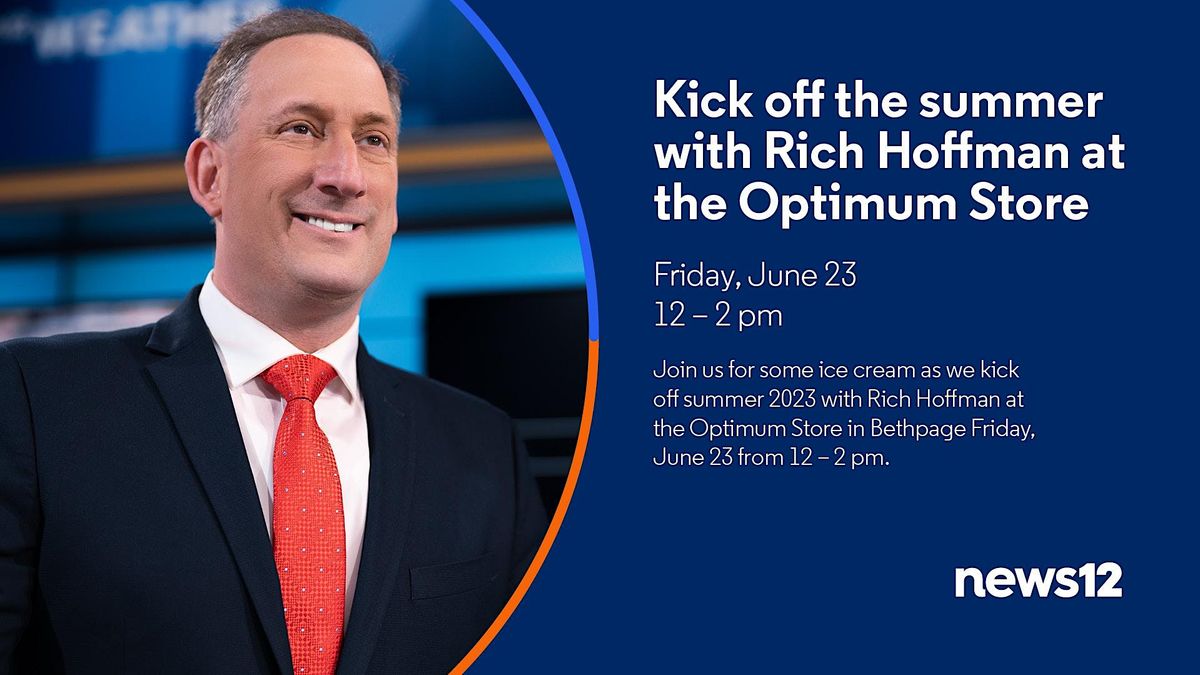 WEATHER

Kick off the summer with Rich Hoffman at the Optimum Store

Friday, June 23
12 – 2 pm

Join us for some ice cream as we kick off summer 2023 with Rich Hoffman at the Optimum Store in Bethpage Friday, June 23 from 12 – 2 pm.

news12